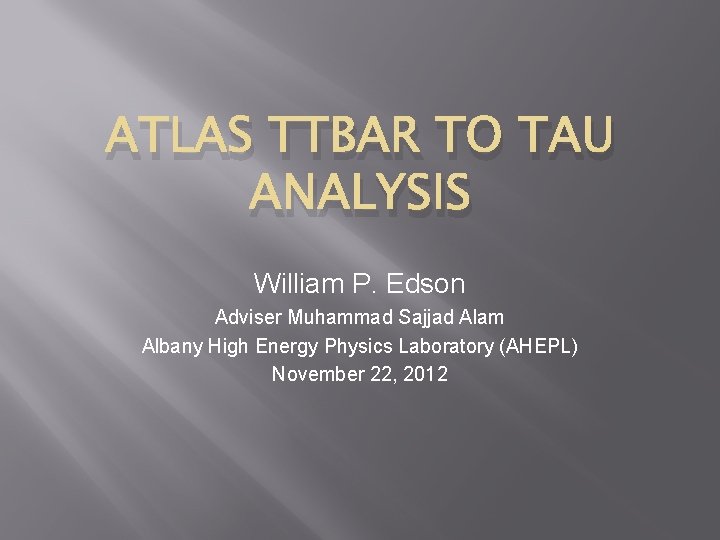 ATLAS TTBAR TO TAU ANALYSIS

William P. Edson

Adviser Muhammad Sajjad Alam

Albany High Energy Physics Laboratory (AHEPL)

November 22, 2012